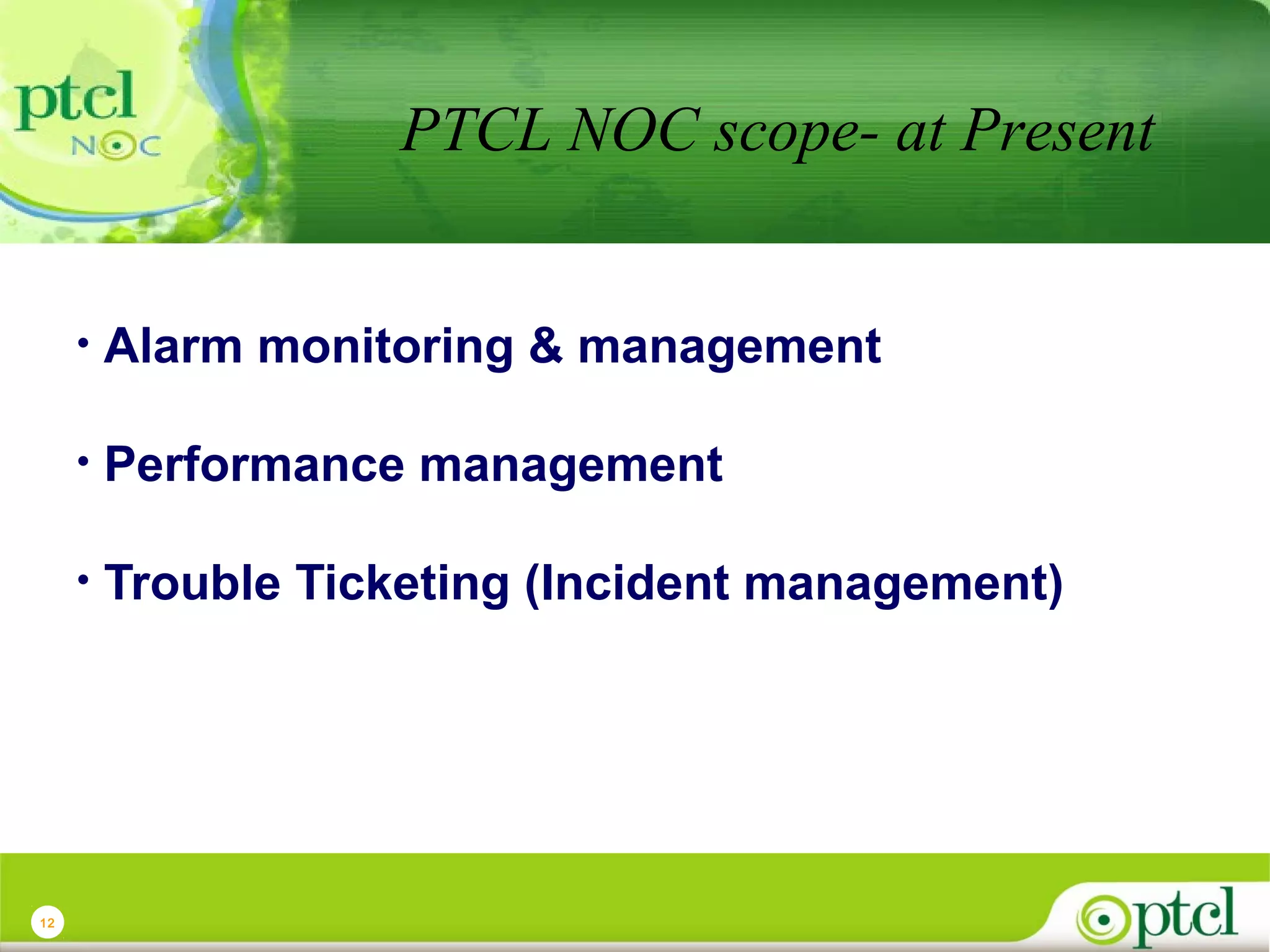 ptcl
NOC

PTCL NOC scope- at Present

• Alarm monitoring & management

• Performance management

• Trouble Ticketing (Incident management)

12

ptcl